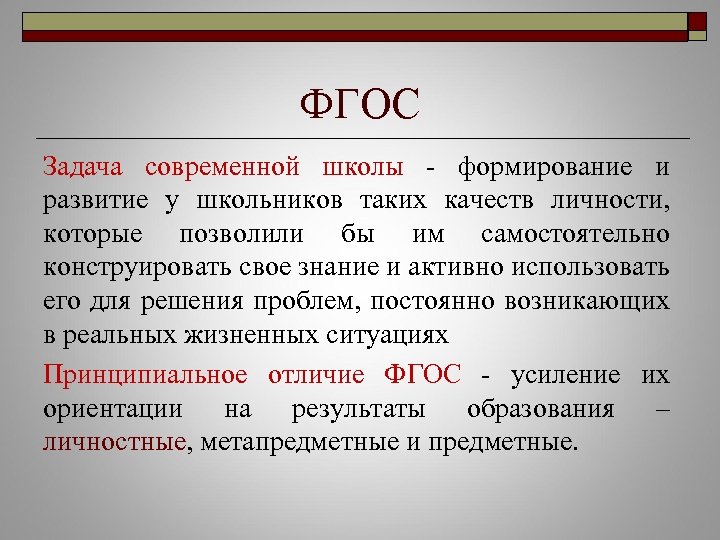 ФГОС

Задача современной школы - формирование и развитие у школьников таких качеств личности, которые позволили бы им самостоятельно конструировать свое знание и активно использовать его для решения проблем, постоянно возникающих в реальных жизненных ситуациях

Принципиальное отличие ФГОС - усиление их ориентации на результаты образования – личностные, метапредметные и предметные.